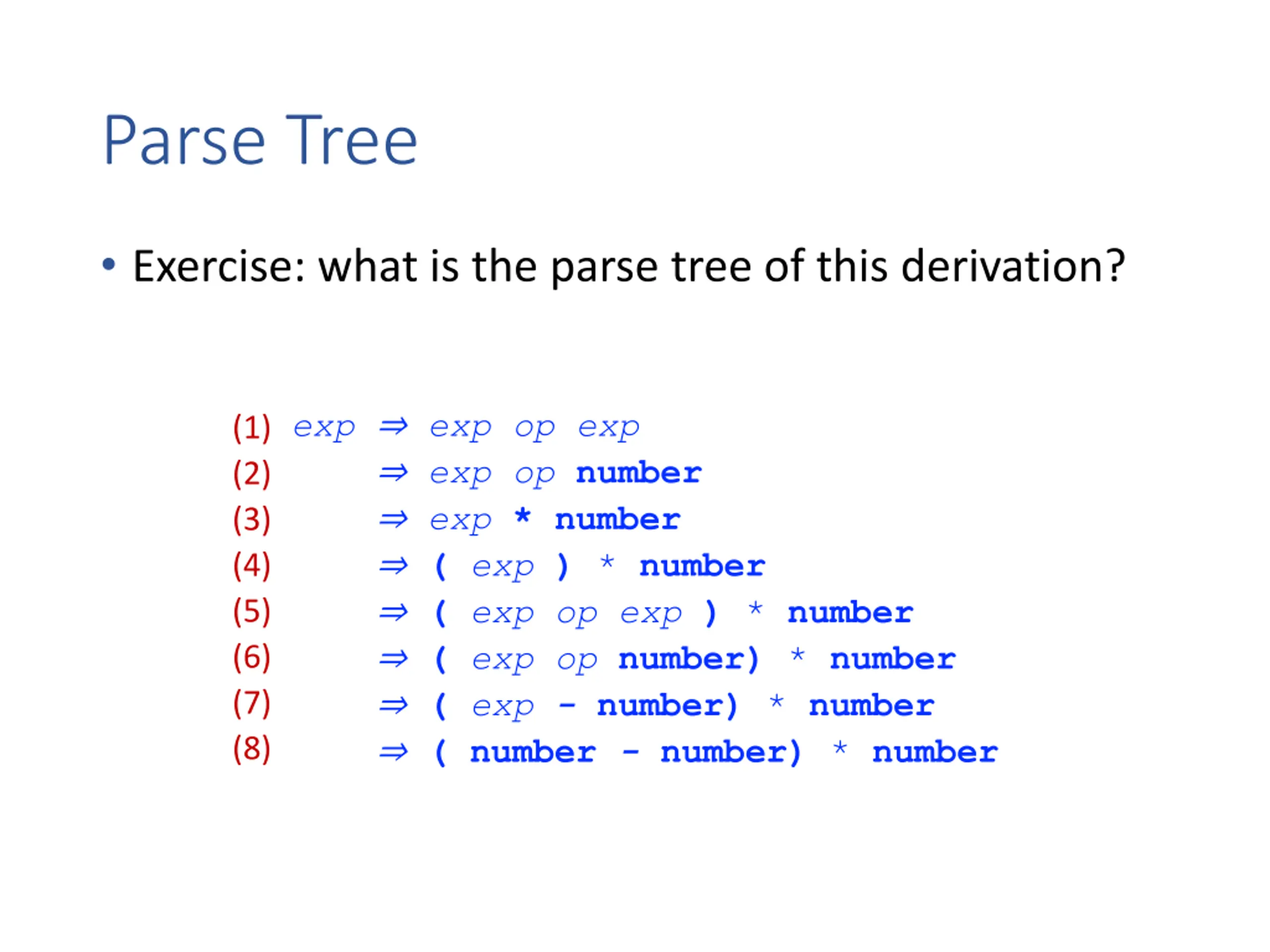 Parse Tree

• Exercise: what is the parse tree of this derivation?

(1) exp ⇒ exp op exp
(2) ⇒ exp op number
(3) ⇒ exp * number
(4) ⇒ ( exp ) * number
(5) ⇒ ( exp op exp ) * number
(6) ⇒ ( exp op number) * number
(7) ⇒ ( exp - number) * number
(8) ⇒ ( number - number) * number